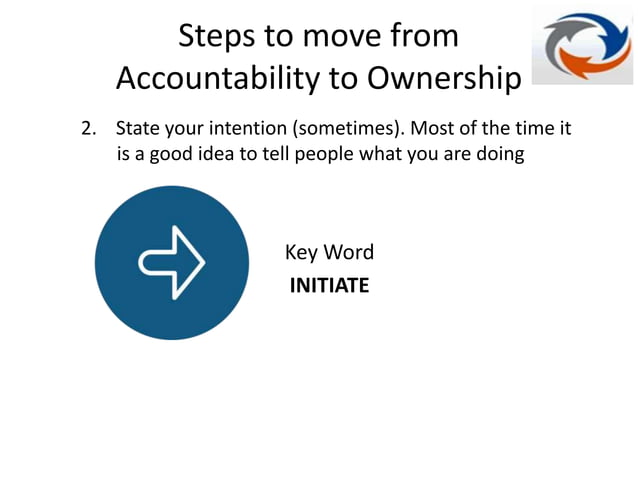 Steps to move from Accountability to Ownership

2. State your intention (sometimes). Most of the time it is a good idea to tell people what you are doing

Key Word
INITIATE